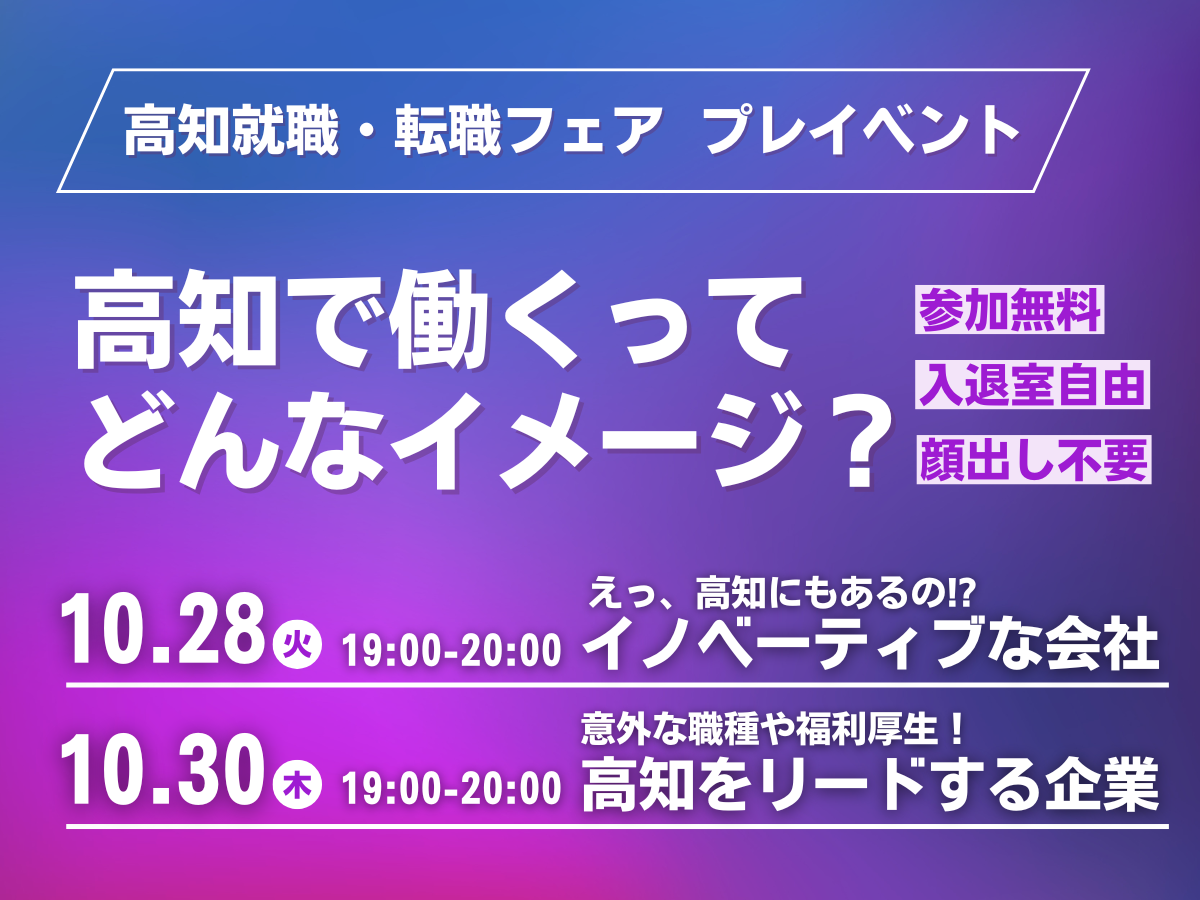 高知就職・転職フェア　プレイベント

高知で働くって
どんなイメージ？

参加無料
入退室自由
顔出し不要

10.28 火 19:00-20:00 えっ、高知にもあるの!?
イノベーティブな会社

10.30 木 19:00-20:00 意外な職種や福利厚生！
高知をリードする企業